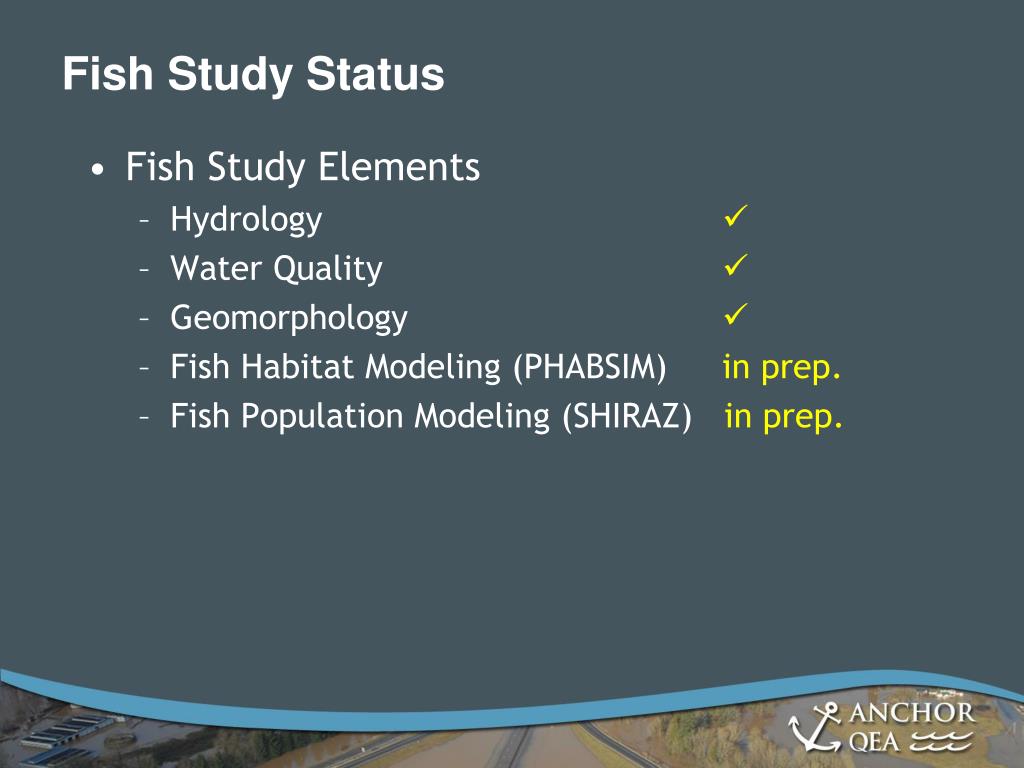 Fish Study Status

• Fish Study Elements
– Hydrology ✓
– Water Quality ✓
– Geomorphology ✓
– Fish Habitat Modeling (PHABSIM) in prep.
– Fish Population Modeling (SHIRAZ) in prep.

ANCHOR QEA